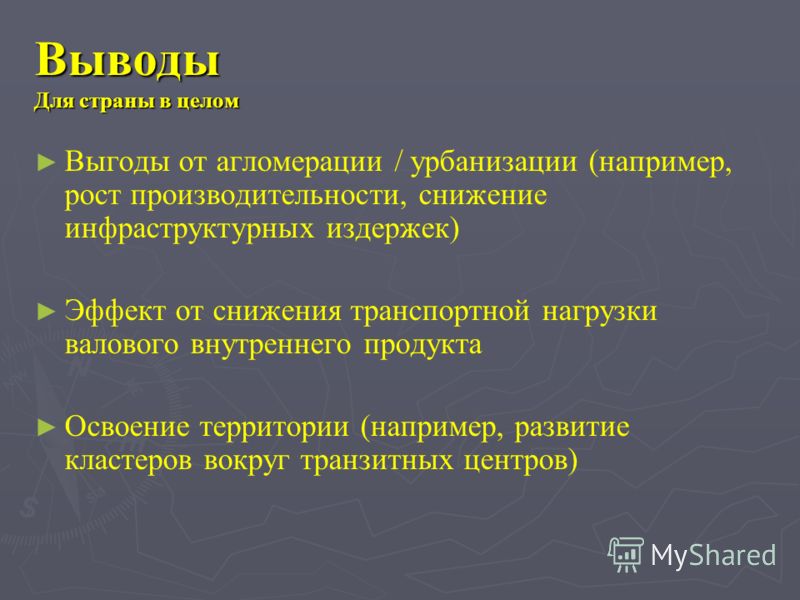 Выводы
Для страны в целом

► Выгоды от агломерации / урбанизации (например, рост производительности, снижение инфраструктурных издержек)

► Эффект от снижения транспортной нагрузки валового внутреннего продукта

► Освоение территории (например, развитие кластеров вокруг транзитных центров)

MyShared